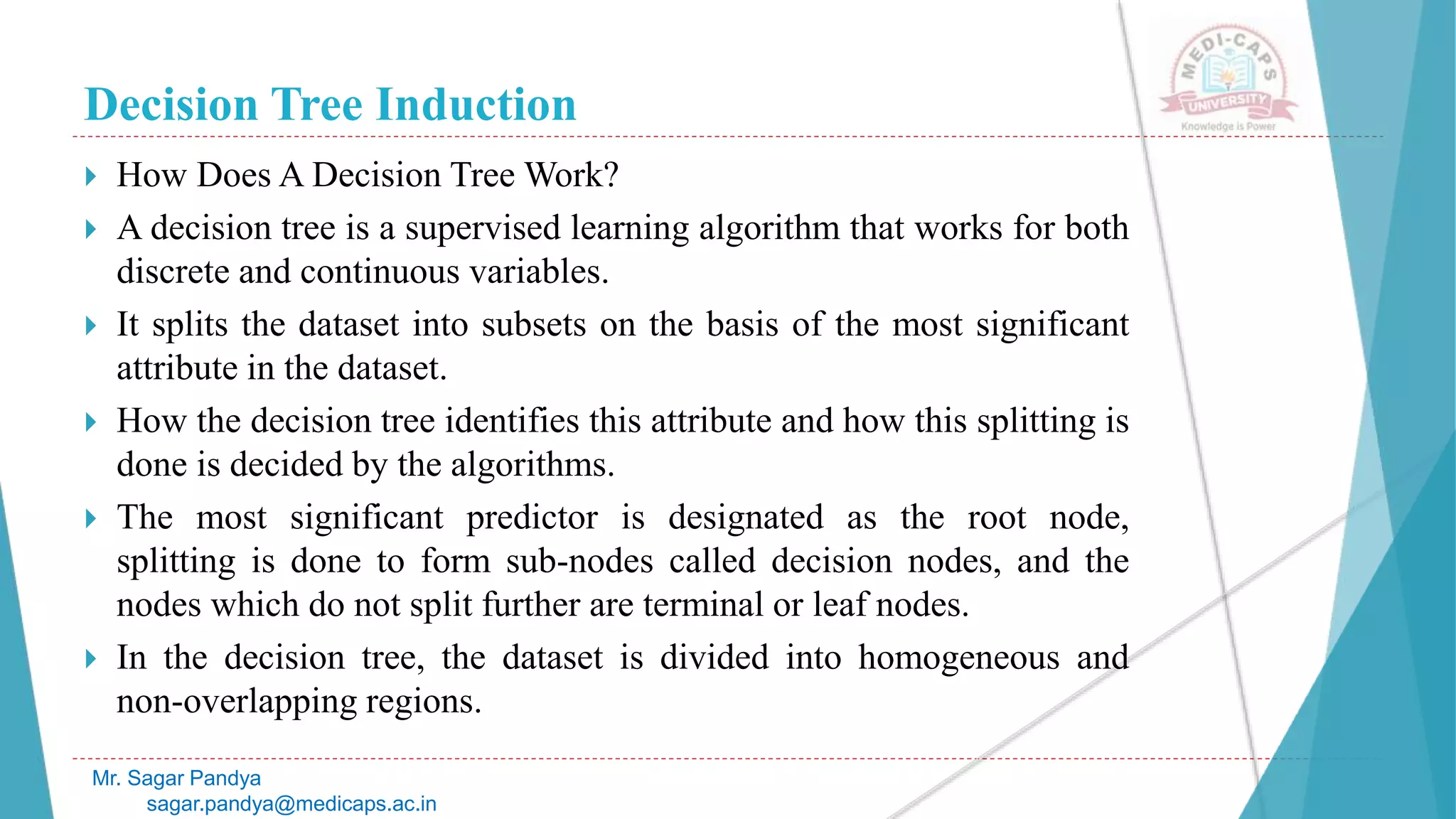 Decision Tree Induction

MEDI-CAPS UNIVERSITY
Knowledge is Power

How Does A Decision Tree Work?

A decision tree is a supervised learning algorithm that works for both discrete and continuous variables.

It splits the dataset into subsets on the basis of the most significant attribute in the dataset.

How the decision tree identifies this attribute and how this splitting is done is decided by the algorithms.

The most significant predictor is designated as the root node, splitting is done to form sub-nodes called decision nodes, and the nodes which do not split further are terminal or leaf nodes.

In the decision tree, the dataset is divided into homogeneous and non-overlapping regions.

Mr. Sagar Pandya
sagar.pandya@medicaps.ac.in